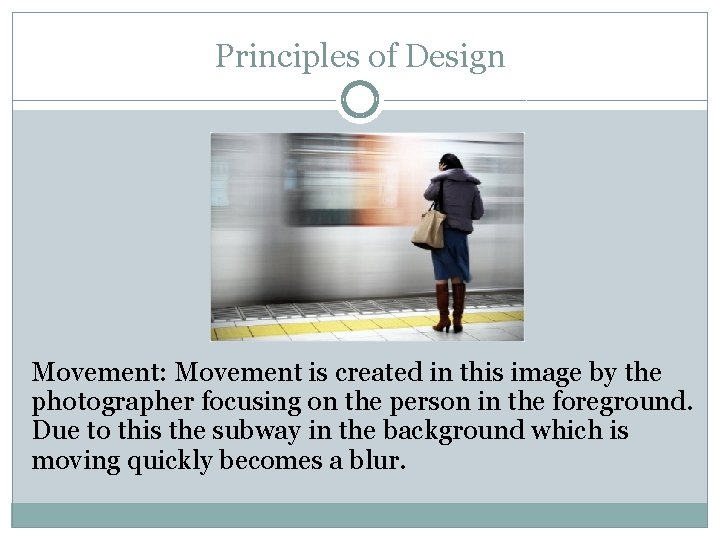 Principles of Design

Movement: Movement is created in this image by the photographer focusing on the person in the foreground. Due to this the subway in the background which is moving quickly becomes a blur.